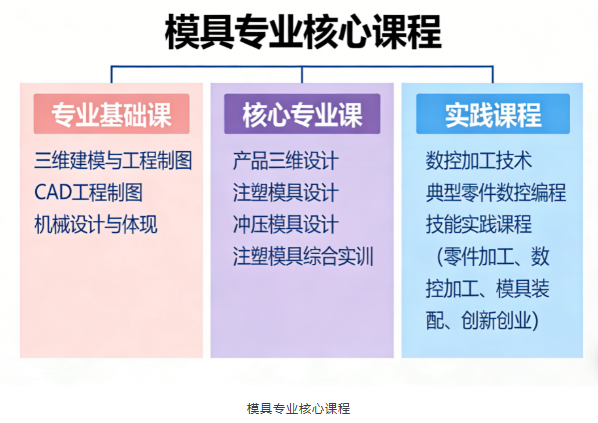 模具专业核心课程

专业基础课

三维建模与工程制图
CAD工程制图
机械设计与体现

核心专业课

产品三维设计
注塑模具设计
冲压模具设计
注塑模具综合实训

实践课程

数控加工技术
典型零件数控编程
技能实践课程（零件加工、数控加工、模具装配、创新创业）

模具专业核心课程